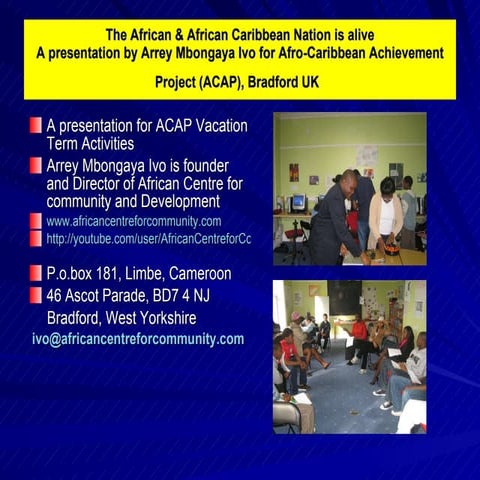 The African & African Caribbean Nation is alive
A presentation by Arrey Mbongaya Ivo for Afro-Caribbean Achievement

Project (ACAP), Bradford UK

A presentation for ACAP Vacation Term Activities

Arrey Mbongaya Ivo is founder and Director of African Centre for community and Development

www.africancentreforcommunity.com

http://youtube.com/user/AfricanCentreforCc

P.o.box 181, Limbe, Cameroon

46 Ascot Parade, BD7 4 NJ
Bradford, West Yorkshire
ivo@africancentreforcommunity.com